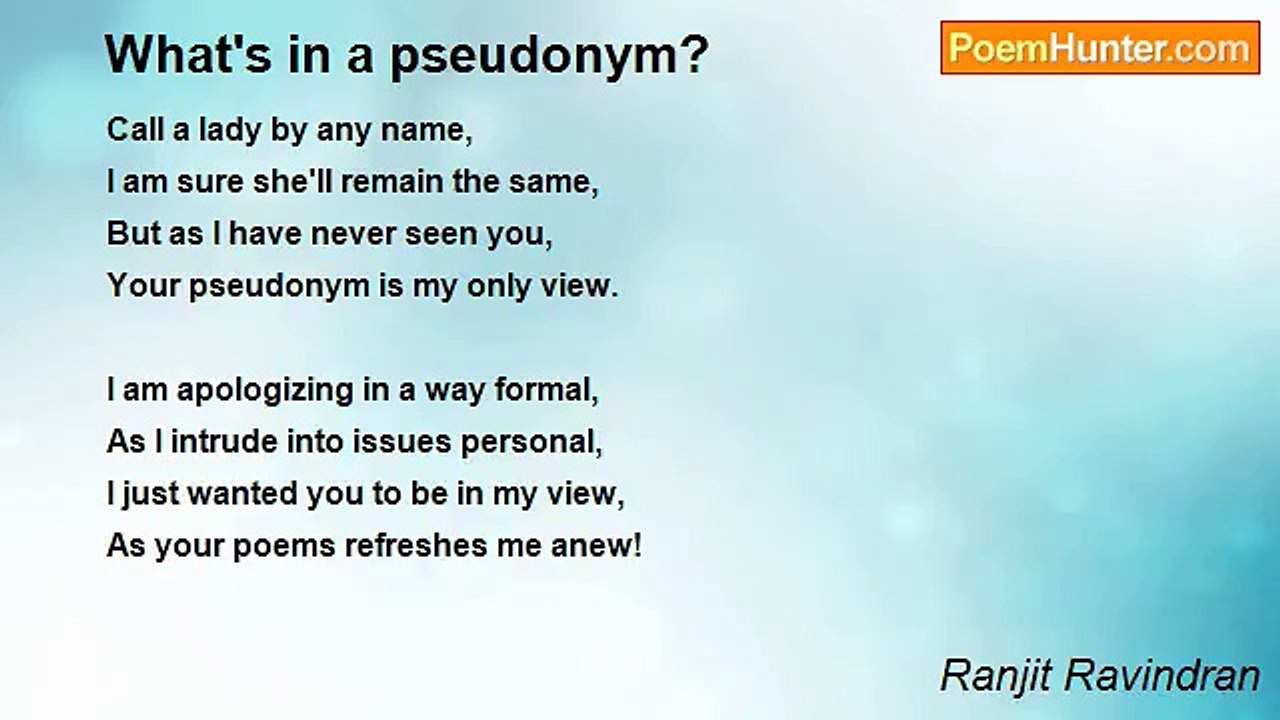 What's in a pseudonym?

PoemHunter.com

Call a lady by any name,
I am sure she'll remain the same,
But as I have never seen you,
Your pseudonym is my only view.

I am apologizing in a way formal,
As I intrude into issues personal,
I just wanted you to be in my view,
As your poems refreshes me anew!

Ranjit Ravindran